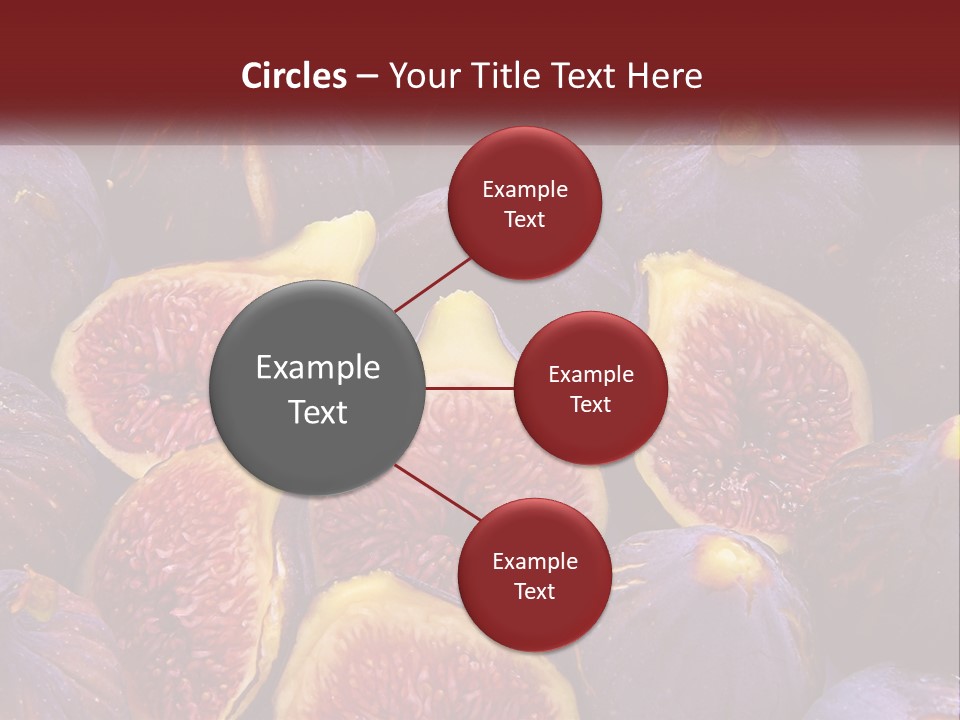 Circles – Your Title Text Here

Example Text

Example Text

Example Text

Example Text